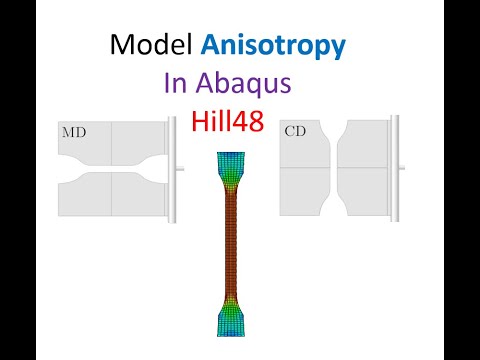 Model Anisotropy
In Abaqus
Hill48

MD

CD